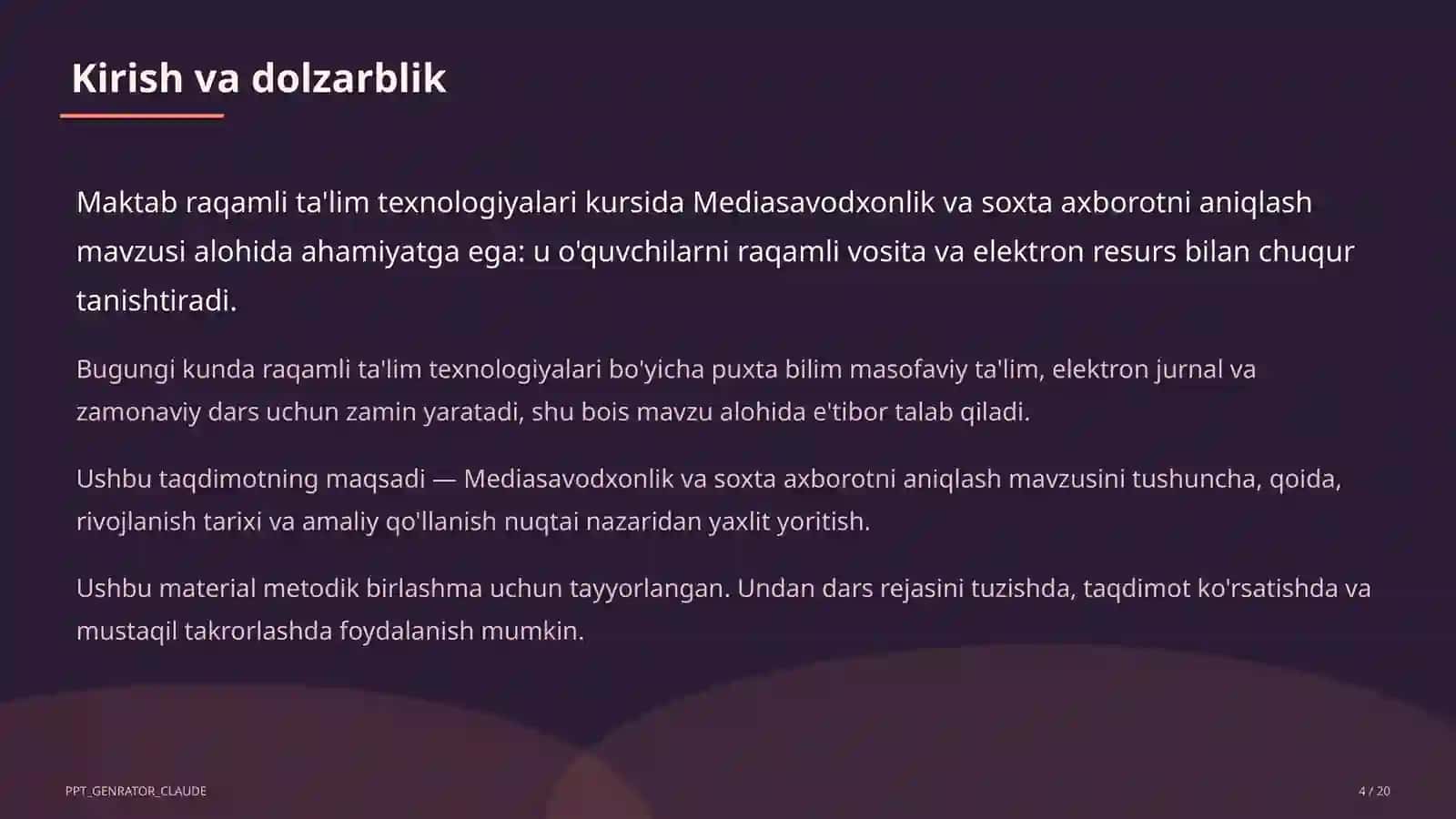 Kirish va dolzarblik

Maktab raqamli ta'lim texnologiyalari kursida Mediasavodxonlik va soxta axborotni aniqlash mavzusi alohida ahamiyatga ega: u o'quvchilarni raqamli vosita va elektron resurs bilan chuqur tanishtiradi.

Bugungi kunda raqamli ta'lim texnologiyalari bo'yicha puxta bilim masofaviy ta'lim, elektron jurnal va zamonaviy dars uchun zamin yaratadi, shu bois mavzu alohida e'tibor talab qiladi.

Ushbu taqdimotning maqsadi — Mediasavodxonlik va soxta axborotni aniqlash mavzusini tushuncha, qoida, rivojlanish tarixi va amaliy qo'llanish nuqtai nazaridan yaxlit yoritish.

Ushbu material metodik birlashma uchun tayyorlangan. Undan dars rejasini tuzishda, taqdimot ko'rsatishda va mustaqil takrorlashda foydalanish mumkin.

PPT_GENRATOR_CLAUDE

4 / 20